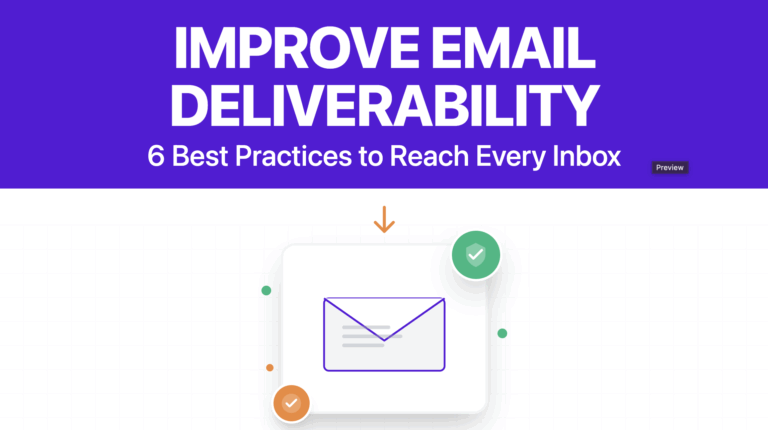 IMPROVE EMAIL DELIVERABILITY

6 Best Practices to Reach Every Inbox

Preview